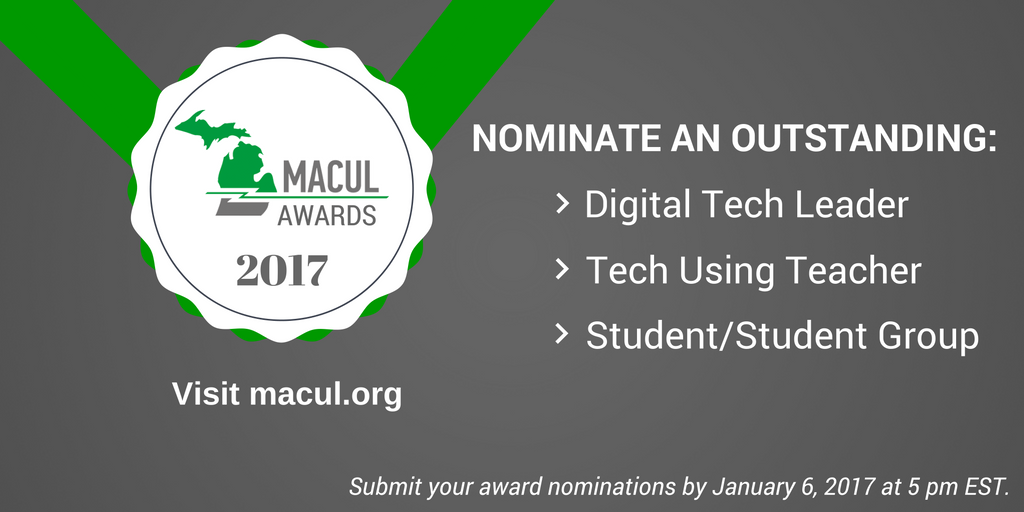 MACUL
AWARDS
2017

Visit macul.org

NOMINATE AN OUTSTANDING:
> Digital Tech Leader
> Tech Using Teacher
> Student/Student Group

Submit your award nominations by January 6, 2017 at 5 pm EST.